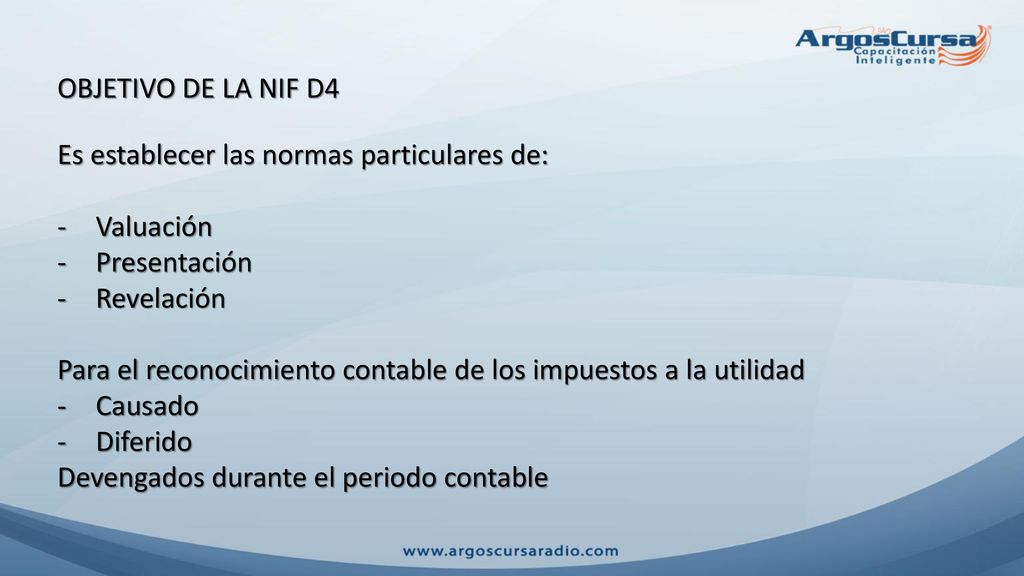 ArgosCursa
Capacitación Inteligente

OBJETIVO DE LA NIF D4

Es establecer las normas particulares de:

- Valuación
- Presentación
- Revelación

Para el reconocimiento contable de los impuestos a la utilidad
- Causado
- Diferido
Devengados durante el periodo contable

www.argoscursaradio.com